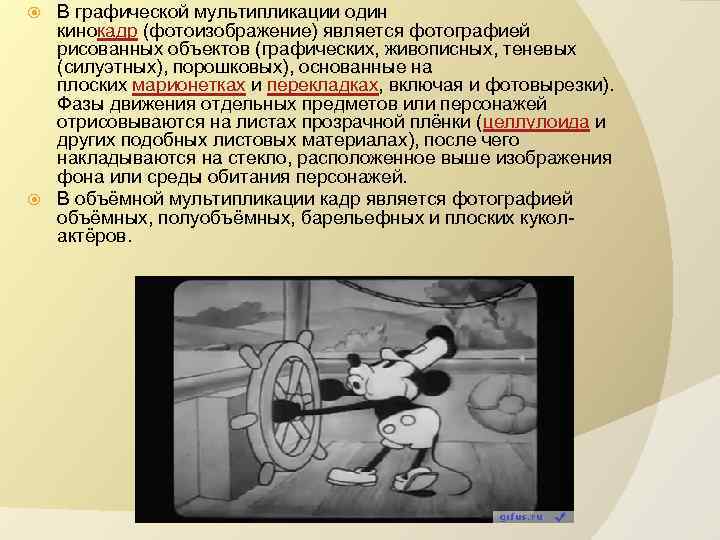 В графической мультипликации один кинокадр (фотоизображение) является фотографией рисованных объектов (графических, живописных, теневых (силуэтных), порошковых), основанные на плоских марионетках и перекладках, включая и фотовырезки). Фазы движения отдельных предметов или персонажей отрисовываются на листах прозрачной плёнки (целлулоида и других подобных листовых материалах), после чего накладываются на стекло, расположенное выше изображения фона или среды обитания персонажей.

В объёмной мультипликации кадр является фотографией объёмных, полуобъёмных, барельефных и плоских кукол-актёров.

cifus.ru